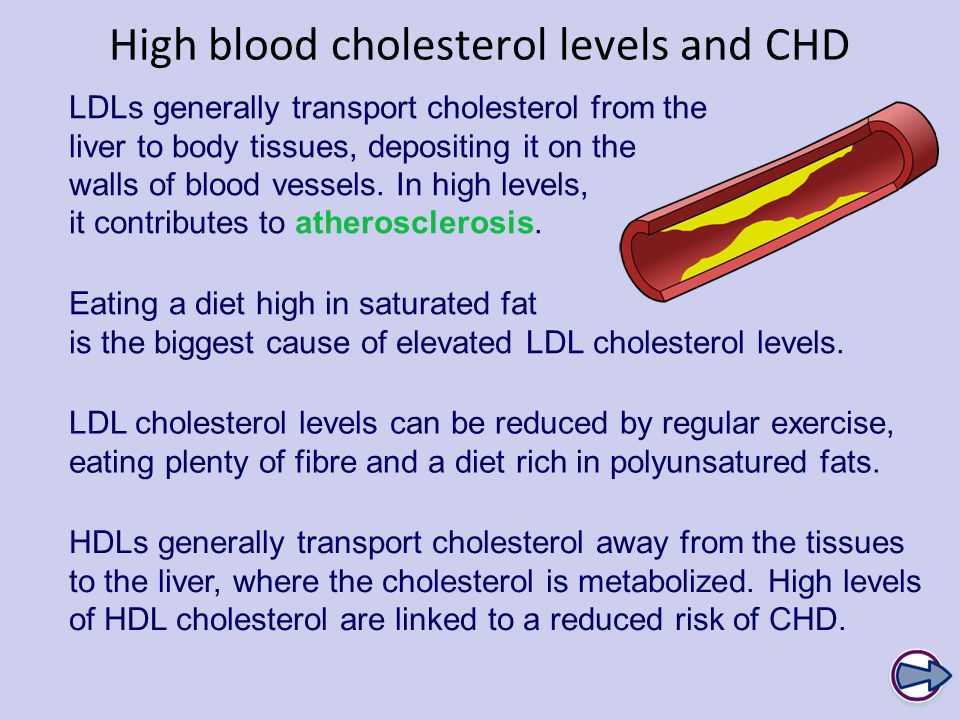 High blood cholesterol levels and CHD

LDLs generally transport cholesterol from the liver to body tissues, depositing it on the walls of blood vessels. In high levels, it contributes to atherosclerosis.

Eating a diet high in saturated fat is the biggest cause of elevated LDL cholesterol levels.

LDL cholesterol levels can be reduced by regular exercise, eating plenty of fibre and a diet rich in polyunsatured fats.

HDLs generally transport cholesterol away from the tissues to the liver, where the cholesterol is metabolized. High levels of HDL cholesterol are linked to a reduced risk of CHD.